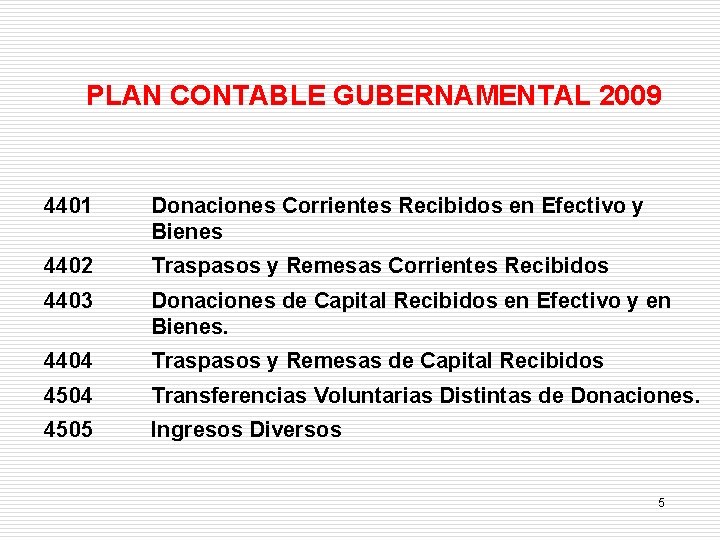 PLAN CONTABLE GUBERNAMENTAL 2009

4401 Donaciones Corrientes Recibidos en Efectivo y Bienes

4402 Traspasos y Remesas Corrientes Recibidos

4403 Donaciones de Capital Recibidos en Efectivo y en Bienes.

4404 Traspasos y Remesas de Capital Recibidos

4504 Transferencias Voluntarias Distintas de Donaciones.

4505 Ingresos Diversos

5